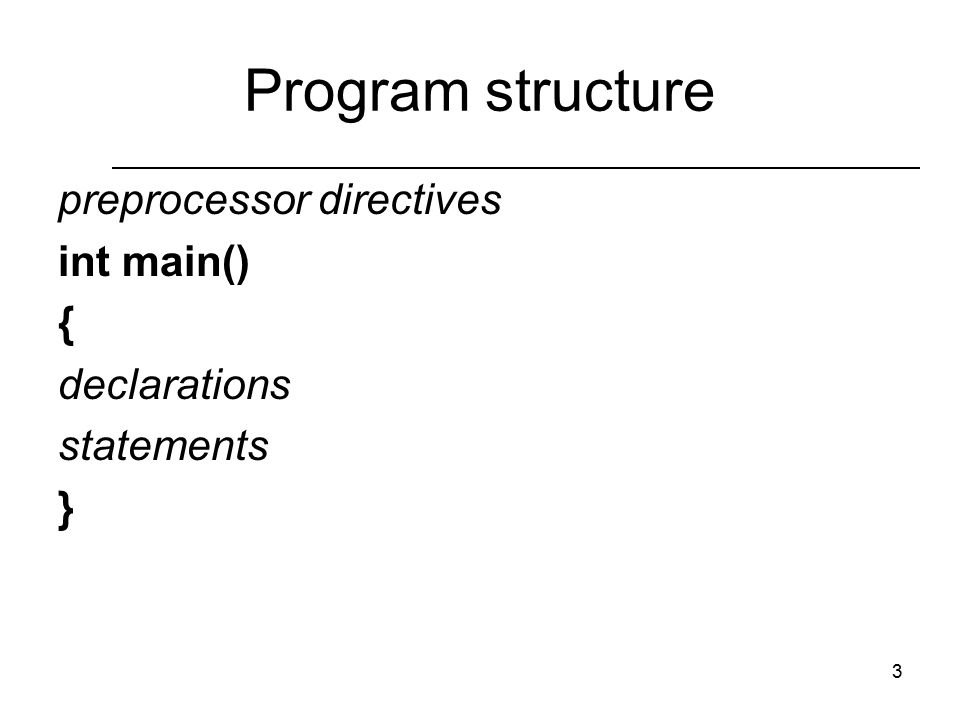 Program structure

preprocessor directives
int main()
{
declarations
statements
}

3